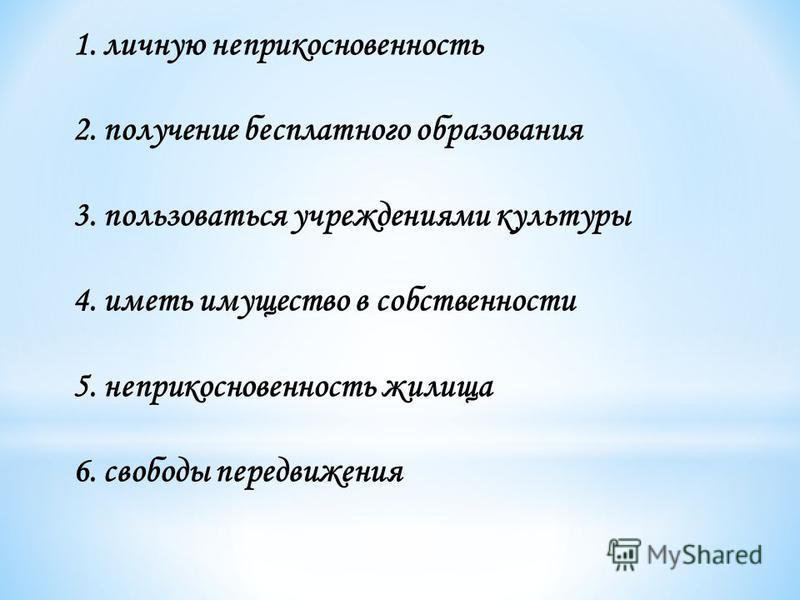 1. личную неприкосновенность

2. получение бесплатного образования

3. пользоваться учреждениями культуры

4. иметь имущество в собственности

5. неприкосновенность жилища

6. свободы передвижения

MyShared